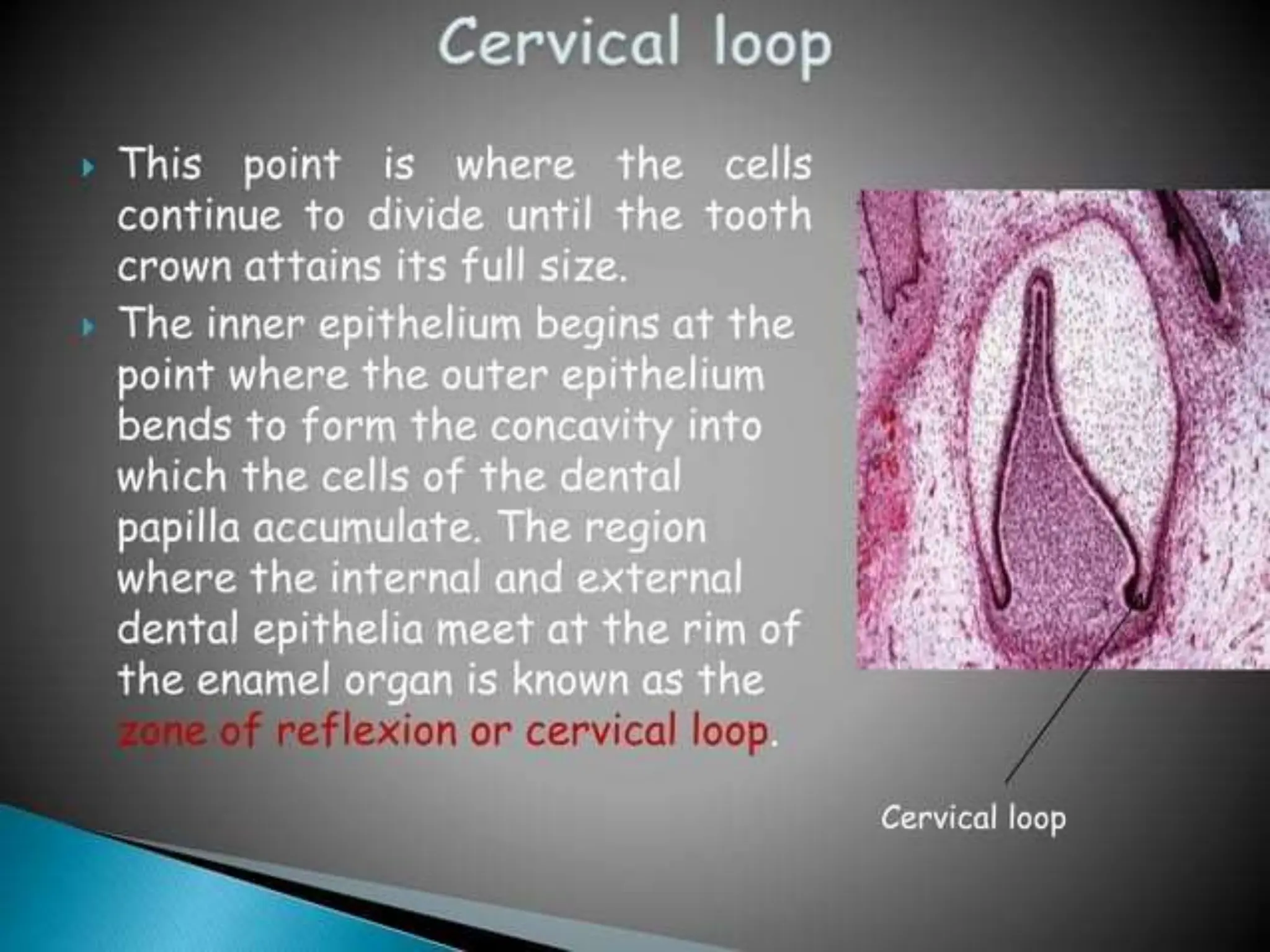 Cervical loop

This point is where the cells continue to divide until the tooth crown attains its full size.

The inner epithelium begins at the point where the outer epithelium bends to form the concavity into which the cells of the dental papilla accumulate. The region where the internal and external dental epithelia meet at the rim of the enamel organ is known as the zone of reflexion or cervical loop.

Cervical loop